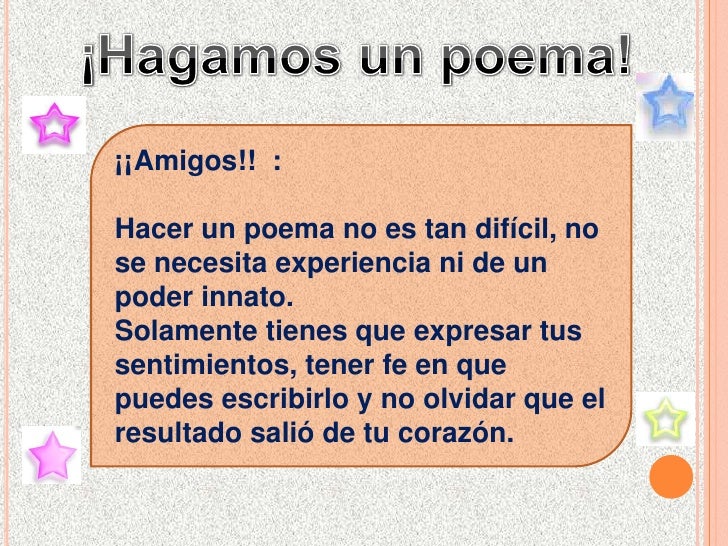 ¡Hagamos un poema!

¡¡Amigos!! :

Hacer un poema no es tan difícil, no se necesita experiencia ni de un poder innato.
Solamente tienes que expresar tus sentimientos, tener fe en que puedes escribirlo y no olvidar que el resultado salió de tu corazón.